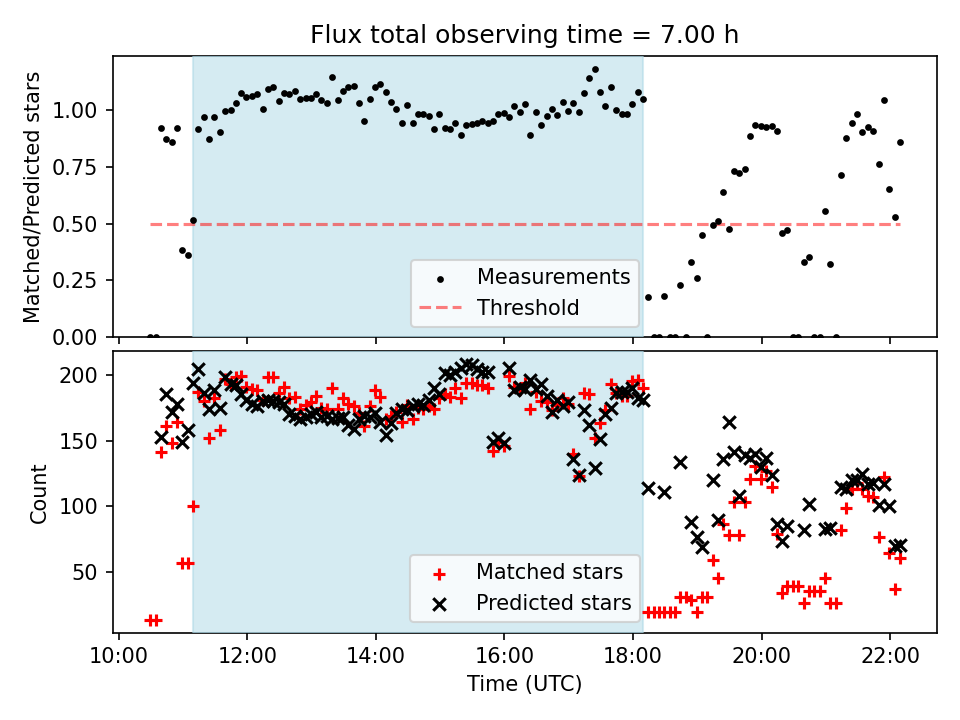 Flux total observing time = 7.00 h

Matched/Predicted stars

1.00
0.75
0.50
0.25
0.00

Measurements
Threshold

Count

200
150
100
50

Matched stars
Predicted stars

10:00
12:00
14:00
16:00
18:00
20:00
22:00

Time (UTC)